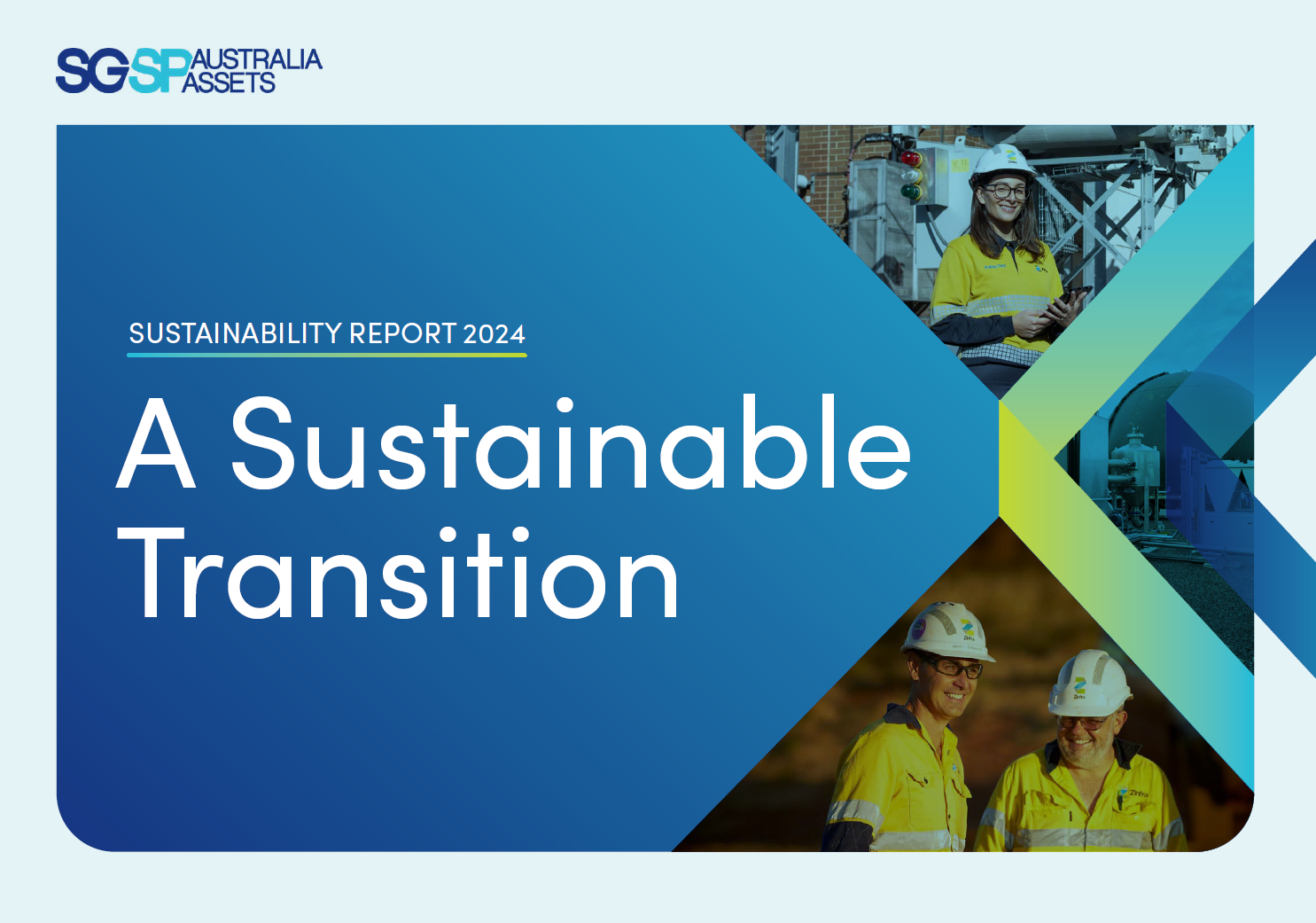 SGSP AUSTRALIA ASSETS

SUSTAINABILITY REPORT 2024

A Sustainable Transition